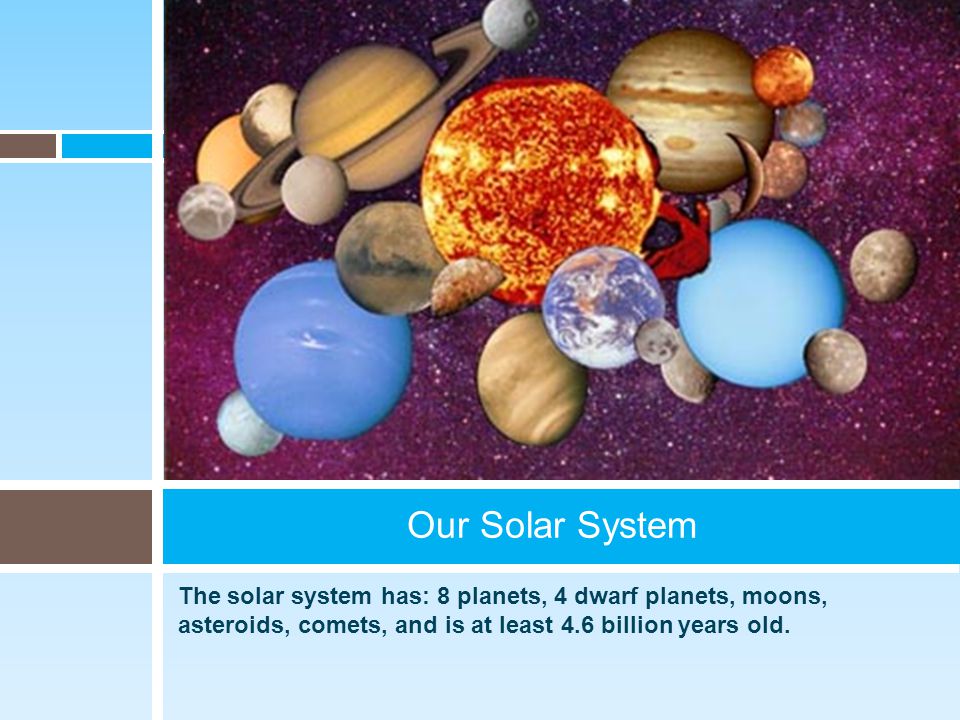 Our Solar System

The solar system has: 8 planets, 4 dwarf planets, moons, asteroids, comets, and is at least 4.6 billion years old.